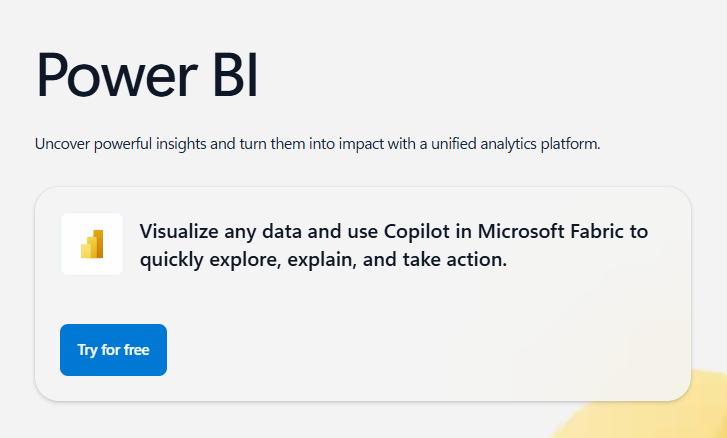 Power BI

Uncover powerful insights and turn them into impact with a unified analytics platform.

Visualize any data and use Copilot in Microsoft Fabric to quickly explore, explain, and take action.

Try for free